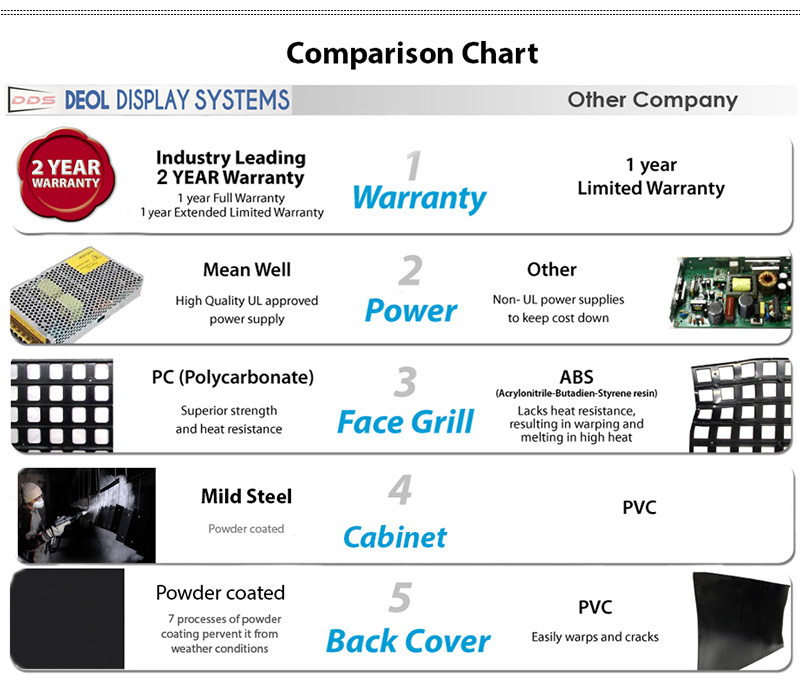 Comparison Chart

DDS DEOL DISPLAY SYSTEMS

Other Company

2 YEAR WARRANTY

Industry Leading 2 YEAR Warranty
1 year Full Warranty
1 year Extended Limited Warranty

1
Warranty

1 year
Limited Warranty

Mean Well
High Quality UL approved power supply

2
Power

Other
Non- UL power supplies to keep cost down

PC (Polycarbonate)
Superior strength and heat resistance

3
Face Grill

ABS
(Acrylonitrile-Butadien-Styrene resin)
Lacks heat resistance, resulting in warping and melting in high heat

Mild Steel
Powder coated

4
Cabinet

PVC

Powder coated
7 processes of powder coating pervent it from weather conditions

5
Back Cover

PVC
Easily warps and cracks